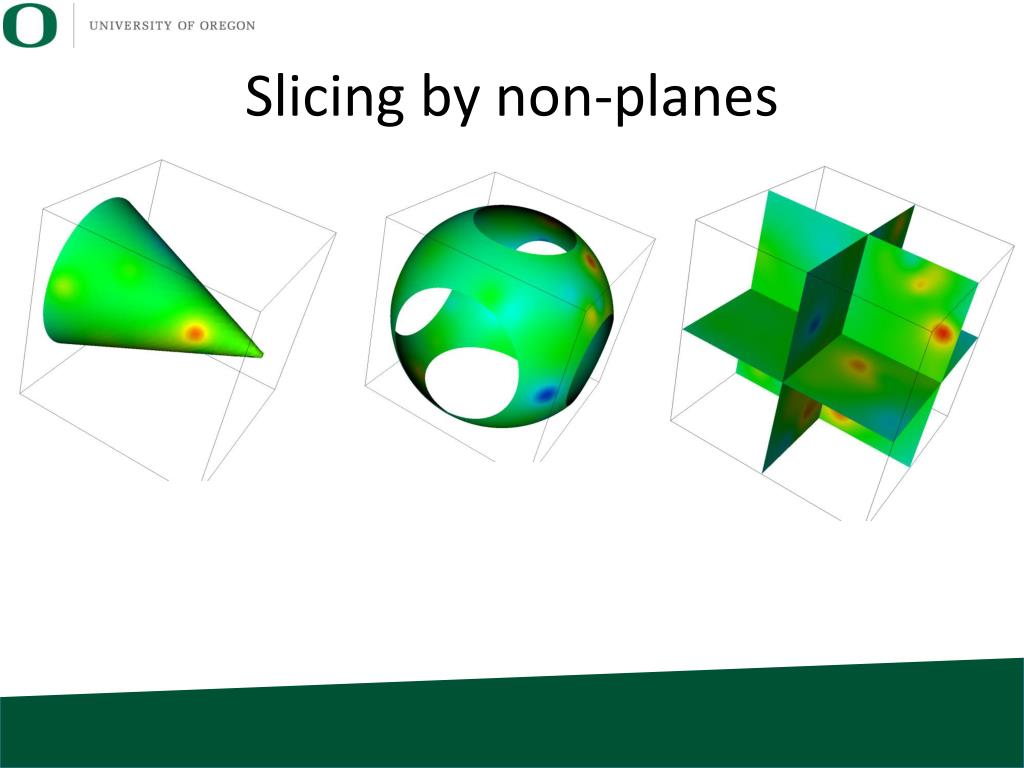 O UNIVERSITY OF OREGON

Slicing by non-planes